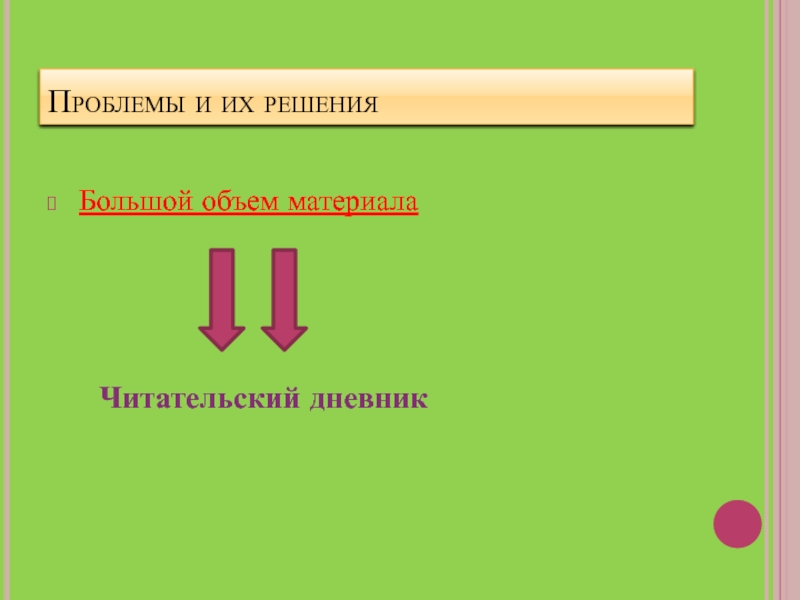 Проблемы и их решения

Большой объем материала

Читательский дневник